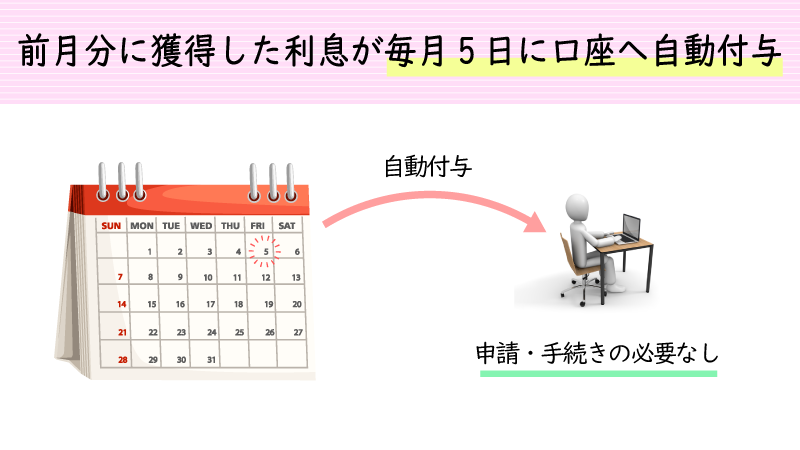 前月分に獲得した利息が毎月５日に口座へ自動付与

| SUN | MON | TUE | WED | THU | FRI | SAT |
|---|---|---|---|---|---|---|
| | 1 | 2 | 3 | 4 | 5 | 6 |
| 7 | 8 | 9 | 10 | 11 | 12 | 13 |
| 14 | 15 | 16 | 17 | 18 | 19 | 20 |
| 21 | 22 | 23 | 24 | 25 | 26 | 27 |
| 28 | 29 | 30 | 31 | | | |

自動付与

申請・手続きの必要なし